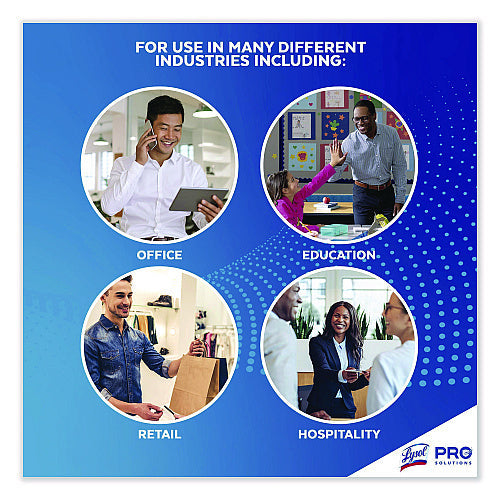 FOR USE IN MANY DIFFERENT INDUSTRIES INCLUDING:

OFFICE

EDUCATION

RETAIL

HOSPITALITY

Lysol PRO SOLUTIONS